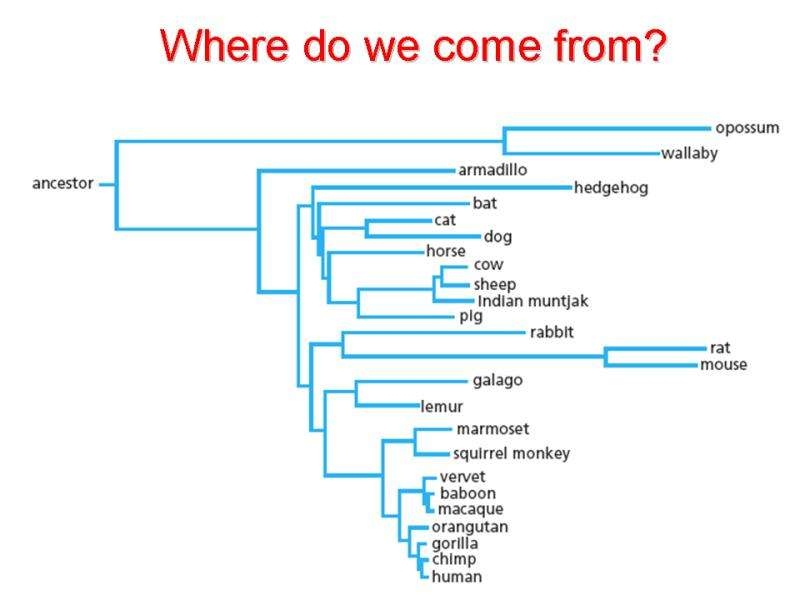 Where do we come from?

ancestor
opossum
wallaby
armadillo
hedgehog
bat
cat
dog
horse
cow
sheep
indian muntjak
pig
rabbit
rat
mouse
galago
lemur
marmoset
squirrel monkey
vervet
baboon
macaque
orangutan
gorilla
chimp
human